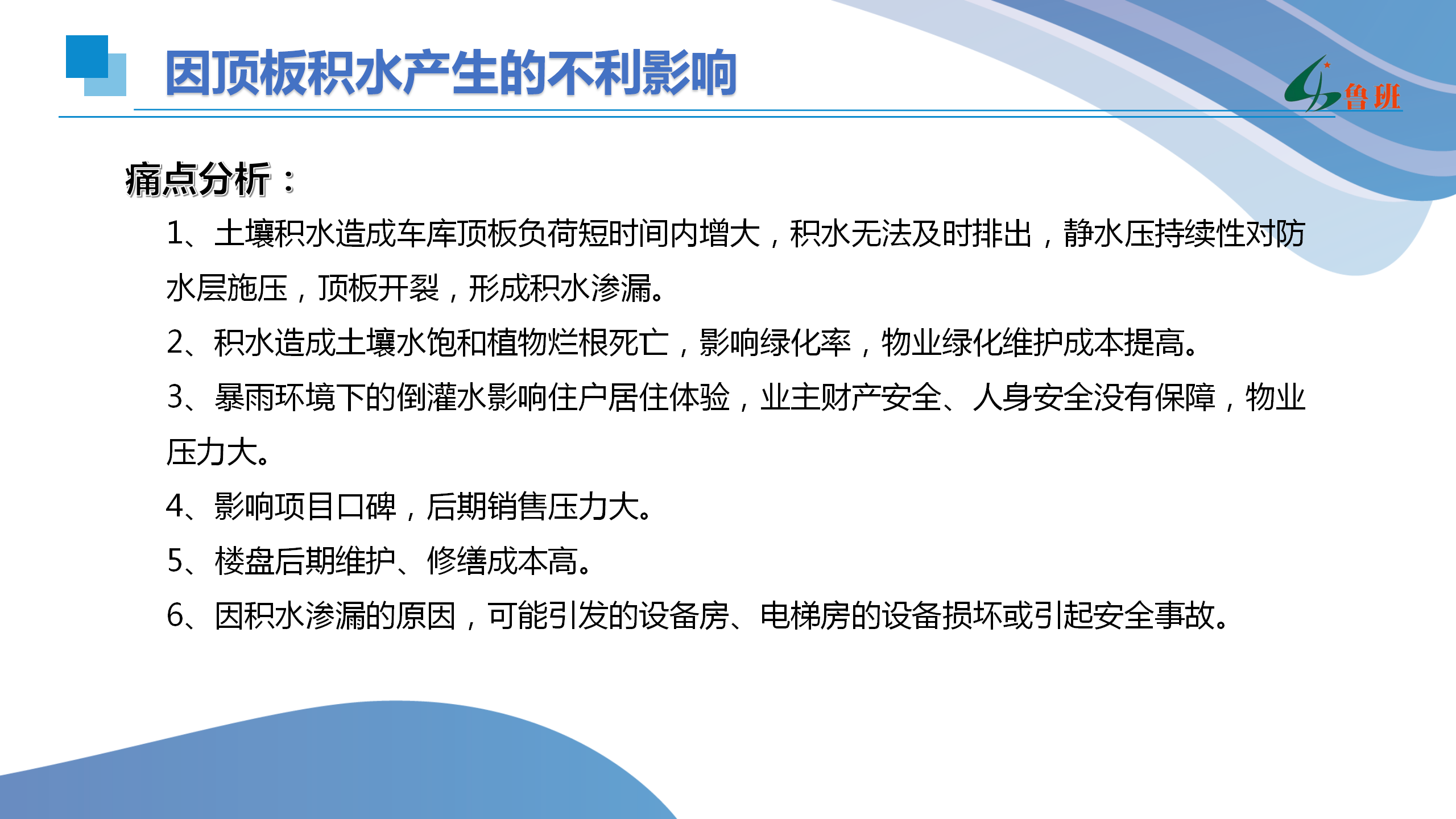 因顶板积水产生的不利影响

鲁班

痛点分析：

1、土壤积水造成车库顶板负荷短时间内增大，积水无法及时排出，静水压持续性对防水层施压，顶板开裂，形成积水渗漏。

2、积水造成土壤水饱和植物烂根死亡，影响绿化率，物业绿化维护成本提高。

3、暴雨环境下的倒灌水影响住户居住体验，业主财产安全、人身安全没有保障，物业压力大。

4、影响项目口碑，后期销售压力大。

5、楼盘后期维护、修缮成本高。

6、因积水渗漏的原因，可能引发的设备房、电梯房的设备损坏或引起安全事故。